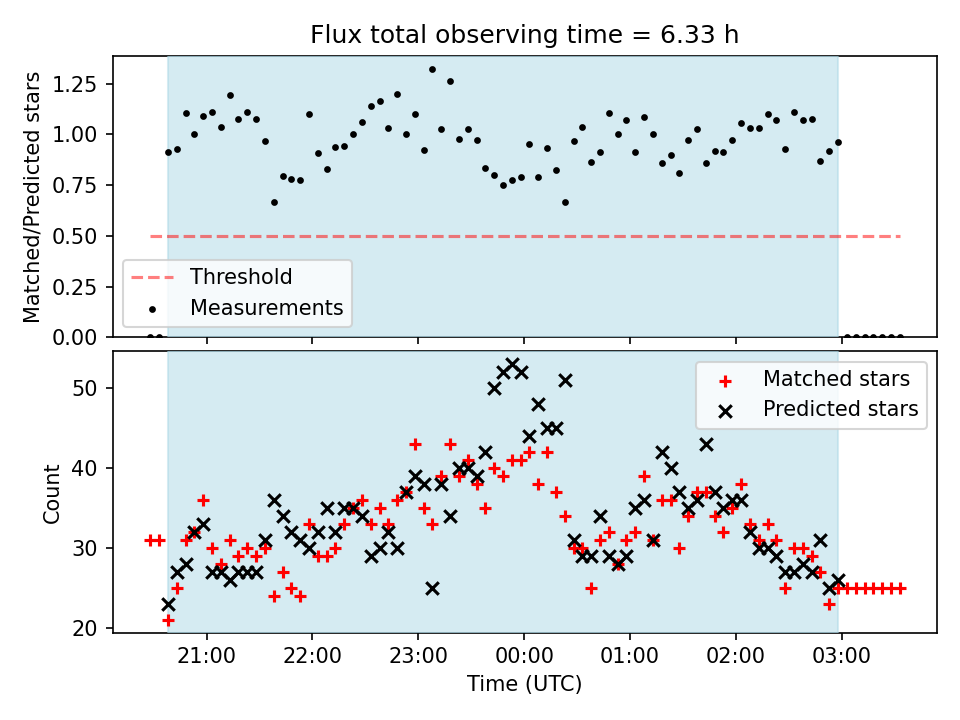 Flux total observing time = 6.33 h

Matched/Predicted stars

1.25
1.00
0.75
0.50
0.25
0.00

Threshold
Measurements

Count

50
40
30
20

Matched stars
Predicted stars

21:00
22:00
23:00
00:00
01:00
02:00
03:00

Time (UTC)